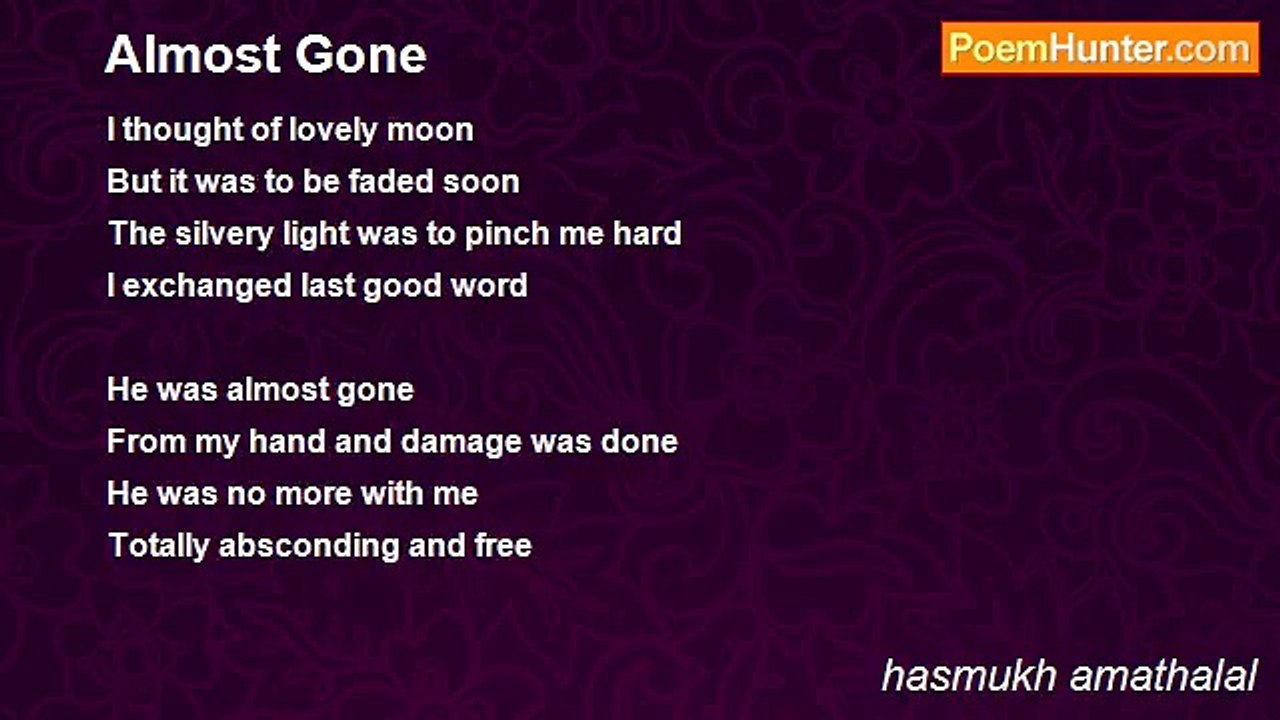 Almost Gone

PoemHunter.com

I thought of lovely moon
But it was to be faded soon
The silvery light was to pinch me hard
I exchanged last good word

He was almost gone
From my hand and damage was done
He was no more with me
Totally absconding and free

hasmukh amathalal